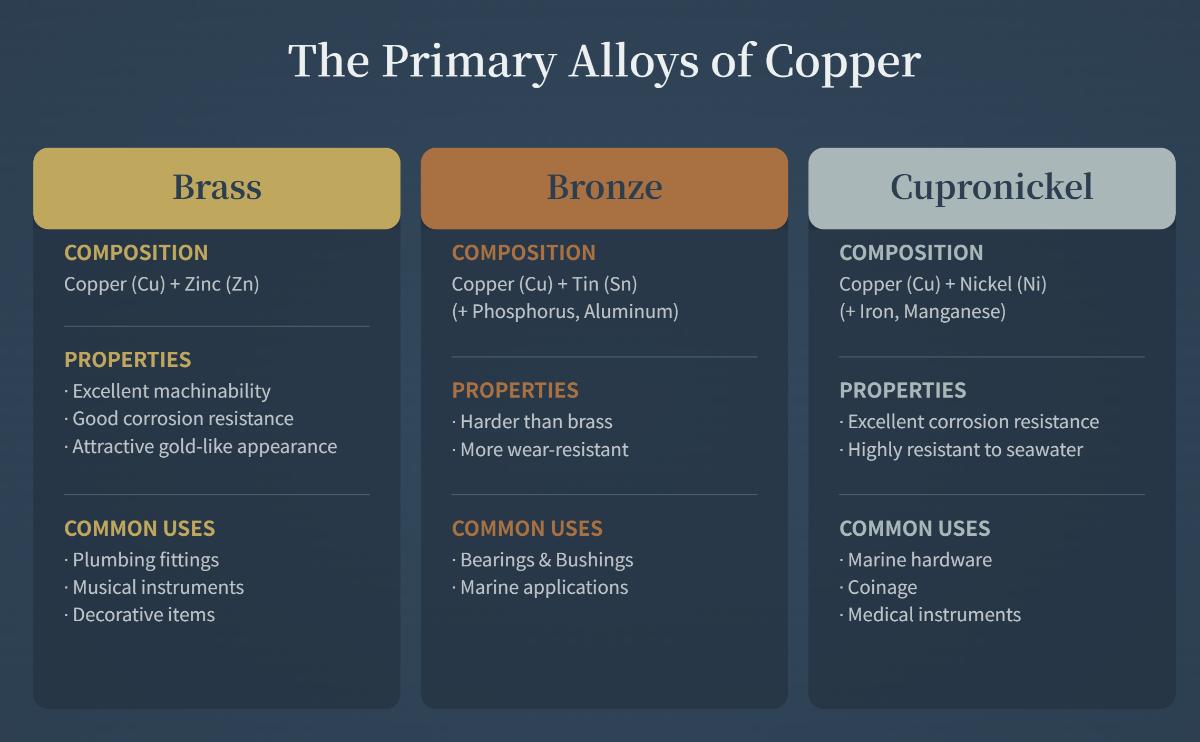 The Primary Alloys of Copper

Brass

COMPOSITION
Copper (Cu) + Zinc (Zn)

PROPERTIES
· Excellent machinability
· Good corrosion resistance
· Attractive gold-like appearance

COMMON USES
· Plumbing fittings
· Musical instruments
· Decorative items

Bronze

COMPOSITION
Copper (Cu) + Tin (Sn)
(+ Phosphorus, Aluminum)

PROPERTIES
· Harder than brass
· More wear-resistant

COMMON USES
· Bearings & Bushings
· Marine applications

Cupronickel

COMPOSITION
Copper (Cu) + Nickel (Ni)
(+ Iron, Manganese)

PROPERTIES
· Excellent corrosion resistance
· Highly resistant to seawater

COMMON USES
· Marine hardware
· Coinage
· Medical instruments